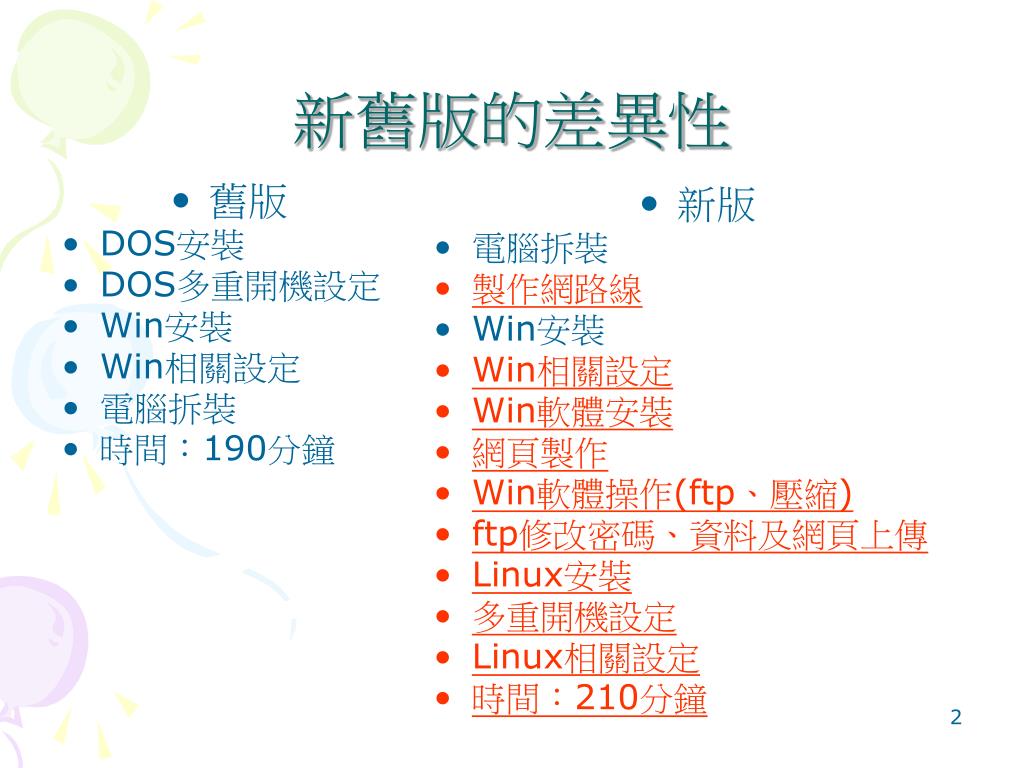 新舊版的差異性

• 舊版
• DOS安裝
• DOS多重開機設定
• Win安裝
• Win相關設定
• 電腦拆裝
• 時間：190分鐘

• 新版
• 電腦拆裝
• 製作網路線
• Win安裝
• Win相關設定
• Win軟體安裝
• 網頁製作
• Win軟體操作(ftp、壓縮)
• ftp修改密碼、資料及網頁上傳
• Linux安裝
• 多重開機設定
• Linux相關設定
• 時間：210分鐘

2